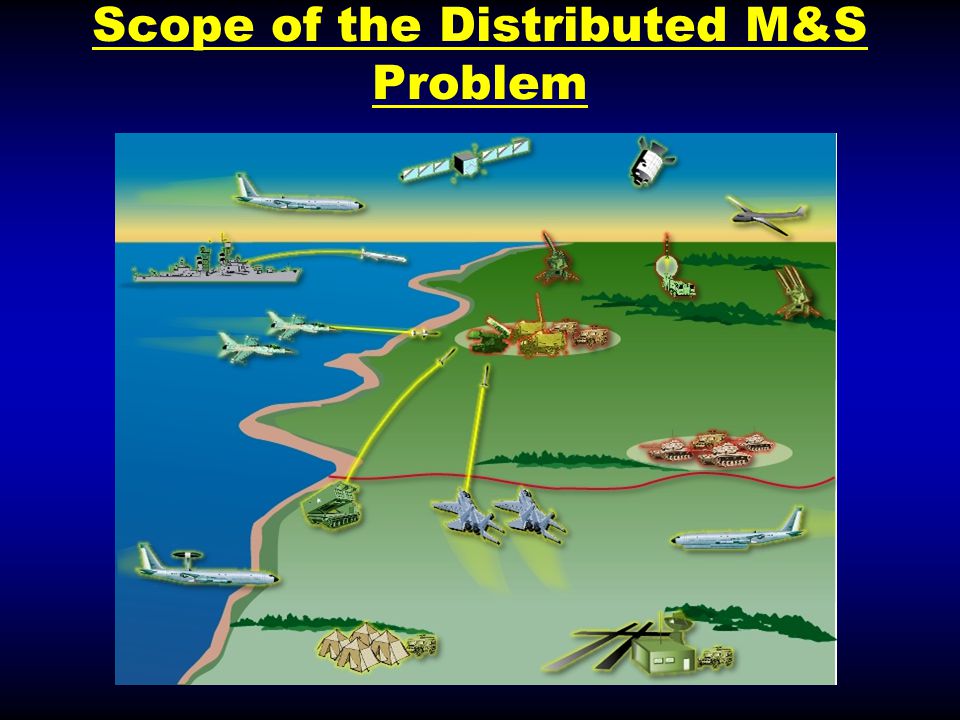 Scope of the Distributed M&S Problem